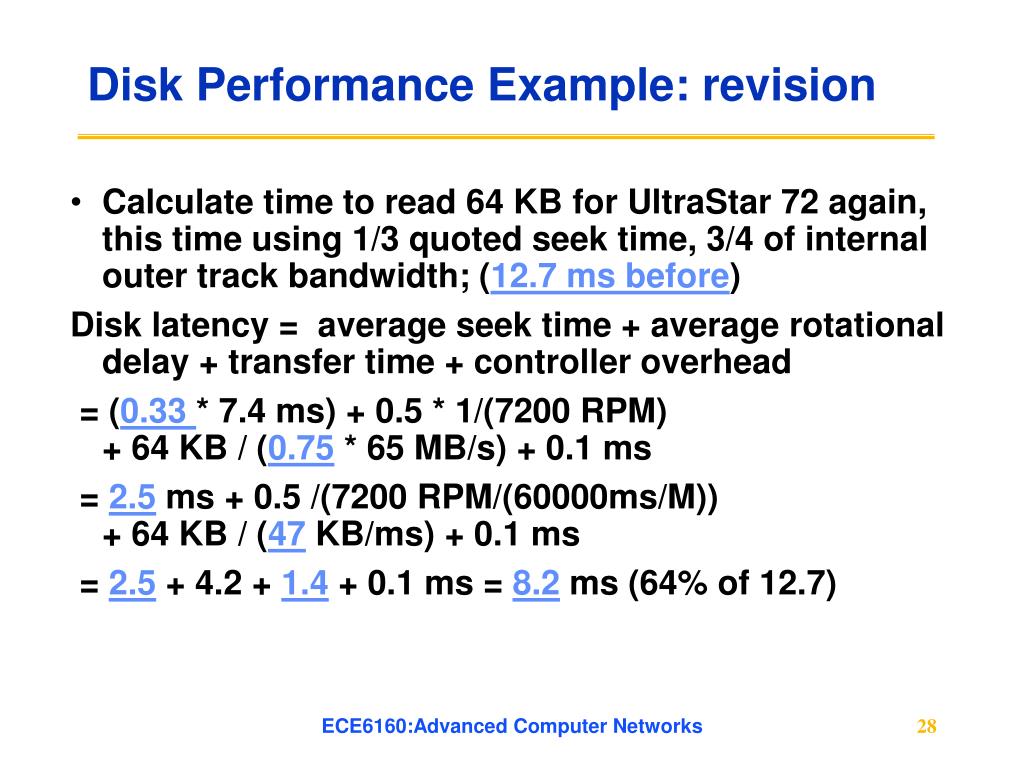 Disk Performance Example: revision

• Calculate time to read 64 KB for UltraStar 72 again, this time using 1/3 quoted seek time, 3/4 of internal outer track bandwidth; (12.7 ms before)

Disk latency = average seek time + average rotational delay + transfer time + controller overhead

= (0.33 * 7.4 ms) + 0.5 * 1/(7200 RPM)
+ 64 KB / (0.75 * 65 MB/s) + 0.1 ms

= 2.5 ms + 0.5 /(7200 RPM/(60000ms/M))
+ 64 KB / (47 KB/ms) + 0.1 ms

= 2.5 + 4.2 + 1.4 + 0.1 ms = 8.2 ms (64% of 12.7)

ECE6160:Advanced Computer Networks

28